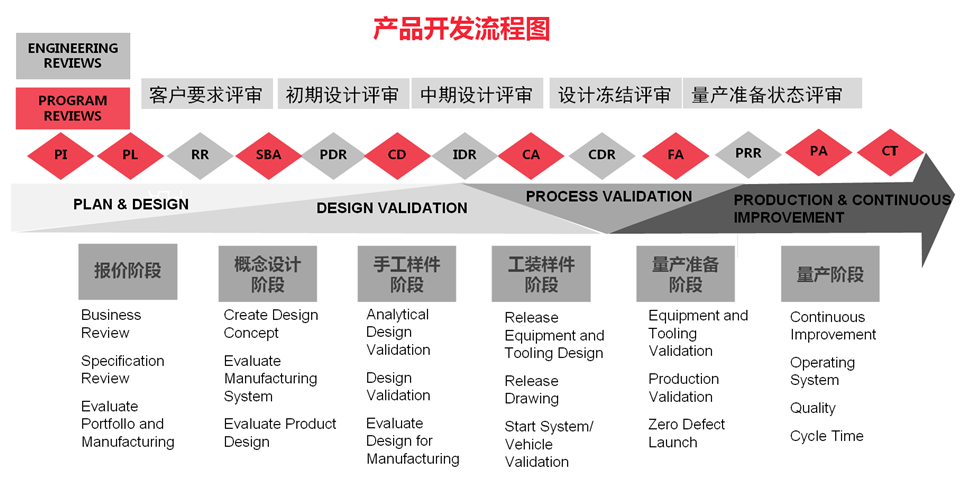 产品开发流程图

ENGINEERING REVIEWS

PROGRAM REVIEWS

客户要求评审
初期设计评审
中期设计评审
设计冻结评审
量产准备状态评审

PI
PL
RR
SBA
PDR
CD
IDR
CA
CDR
FA
PRR
PA
CT

PLAN & DESIGN
DESIGN VALIDATION
PROCESS VALIDATION
PRODUCTION & CONTINUOUS IMPROVEMENT

报价阶段
Business Review
Specification Review
Evaluate Portfollo and Manufacturing

概念设计阶段
Create Design Concept
Evaluate Manufacturing System
Evaluate Product Design

手工样件阶段
Analytical Design Validation
Design Validation
Evaluate Design for Manufacturing

工装样件阶段
Release Equipment and Tooling Design
Release Drawing
Start System/ Vehicle Validation

量产准备阶段
Equipment and Tooling Validation
Production Validation
Zero Defect Launch

量产阶段
Continuous Improvement
Operating System
Quality
Cycle Time